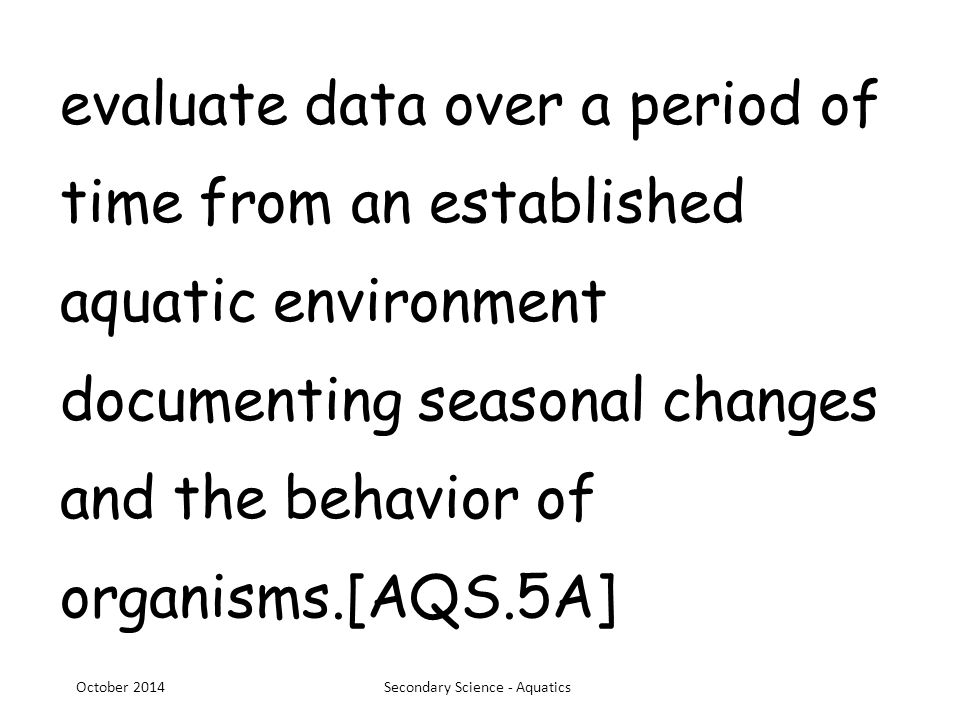 evaluate data over a period of time from an established aquatic environment documenting seasonal changes and the behavior of organisms.[AQS.5A]

October 2014

Secondary Science - Aquatics